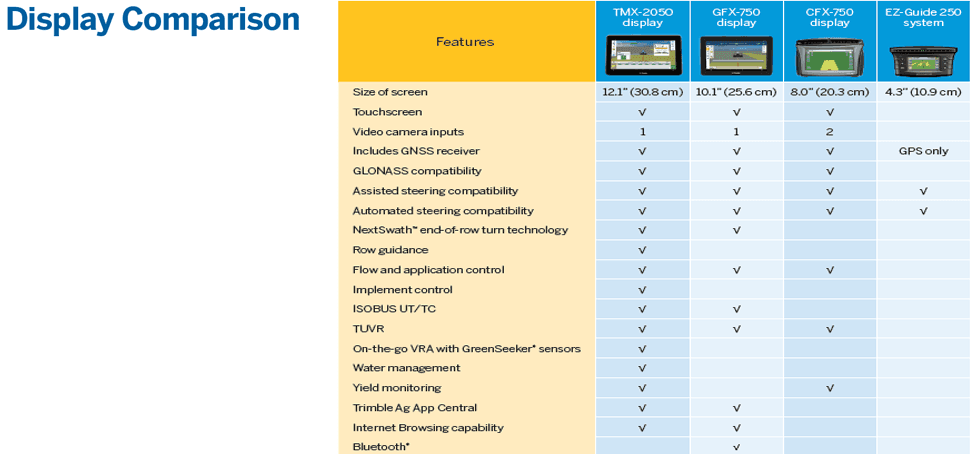 Display Comparison

| Features | TMX-2050 display | GFX-750 display | CFX-750 display | EZ-Guide 250 system |
|---|---|---|---|---|
| Size of screen | 12.1" (30.8 cm) | 10.1" (25.6 cm) | 8.0" (20.3 cm) | 4.3" (10.9 cm) |
| Touchscreen | √ | √ | √ | |
| Video camera inputs | 1 | 1 | 2 | |
| Includes GNSS receiver | √ | √ | √ | GPS only |
| GLONASS compatibility | √ | √ | √ | |
| Assisted steering compatibility | √ | √ | √ | √ |
| Automated steering compatibility | √ | √ | √ | √ |
| NextSwath™ end-of-row turn technology | √ | √ | | |
| Row guidance | √ | | | |
| Flow and application control | √ | √ | √ | |
| Implement control | √ | | | |
| ISOBUS UT/TC | √ | √ | | |
| TUVR | √ | √ | √ | |
| On-the-go VRA with GreenSeeker® sensors | √ | | | |
| Water management | √ | | | |
| Yield monitoring | √ | | √ | |
| Trimble Ag App Central | √ | √ | | |
| Internet Browsing capability | √ | √ | | |
| Bluetooth® | | √ | | |